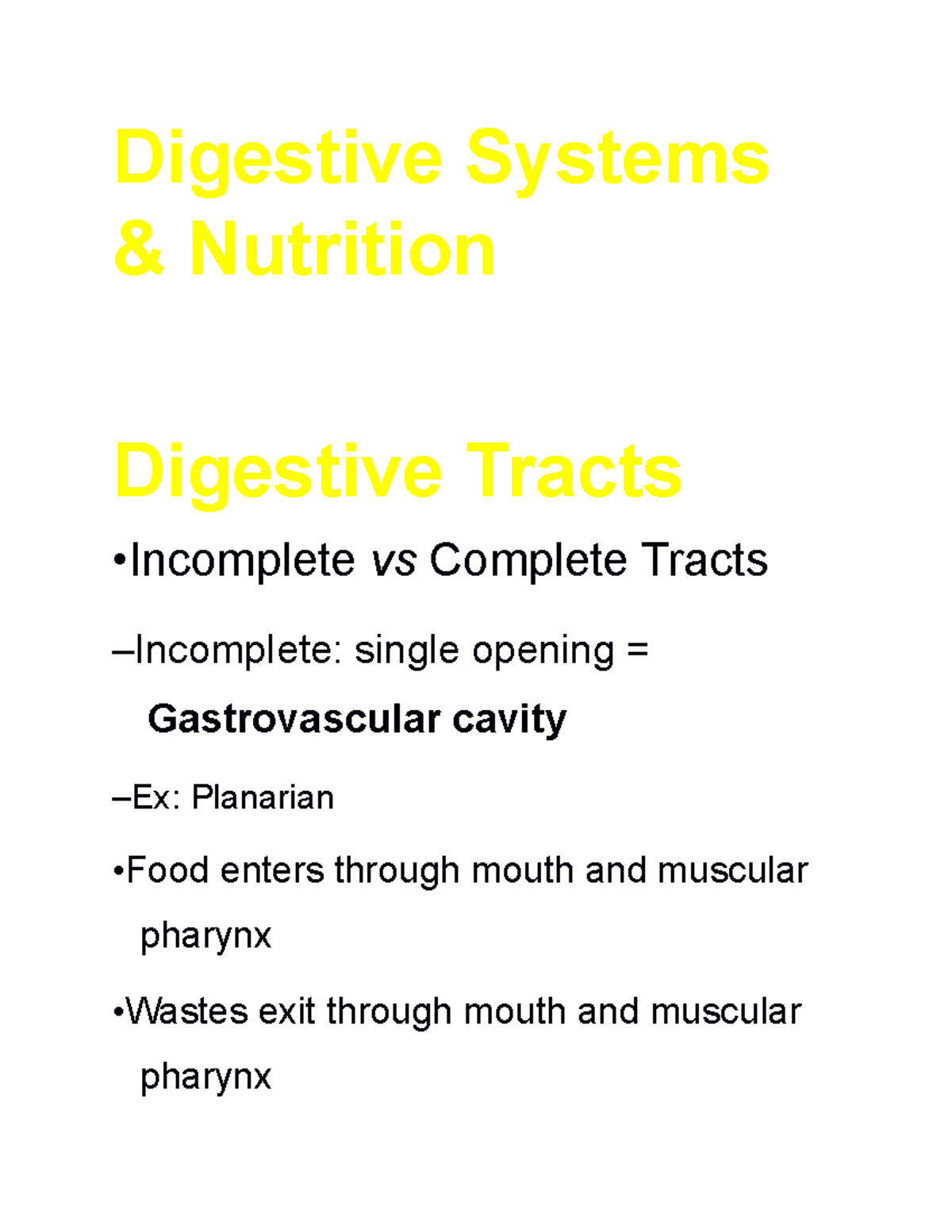 Digestive Systems & Nutrition

Digestive Tracts

•Incomplete vs Complete Tracts

–Incomplete: single opening = Gastrovascular cavity

–Ex: Planarian

•Food enters through mouth and muscular pharynx

•Wastes exit through mouth and muscular pharynx